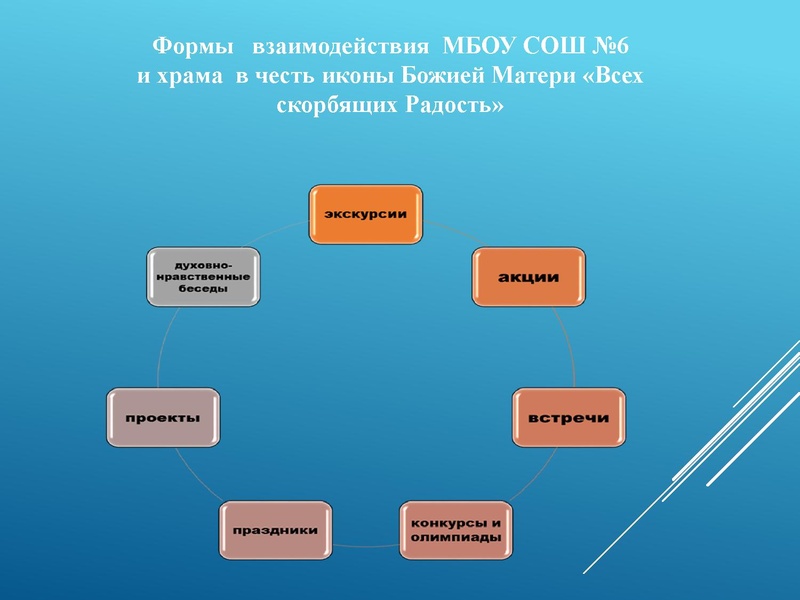 Формы взаимодействия МБОУ СОШ №6 и храма в честь иконы Божией Матери «Всех скорбящих Радость»

экскурсии

акции

встречи

конкурсы и олимпиады

праздники

проекты

духовно-нравственные беседы